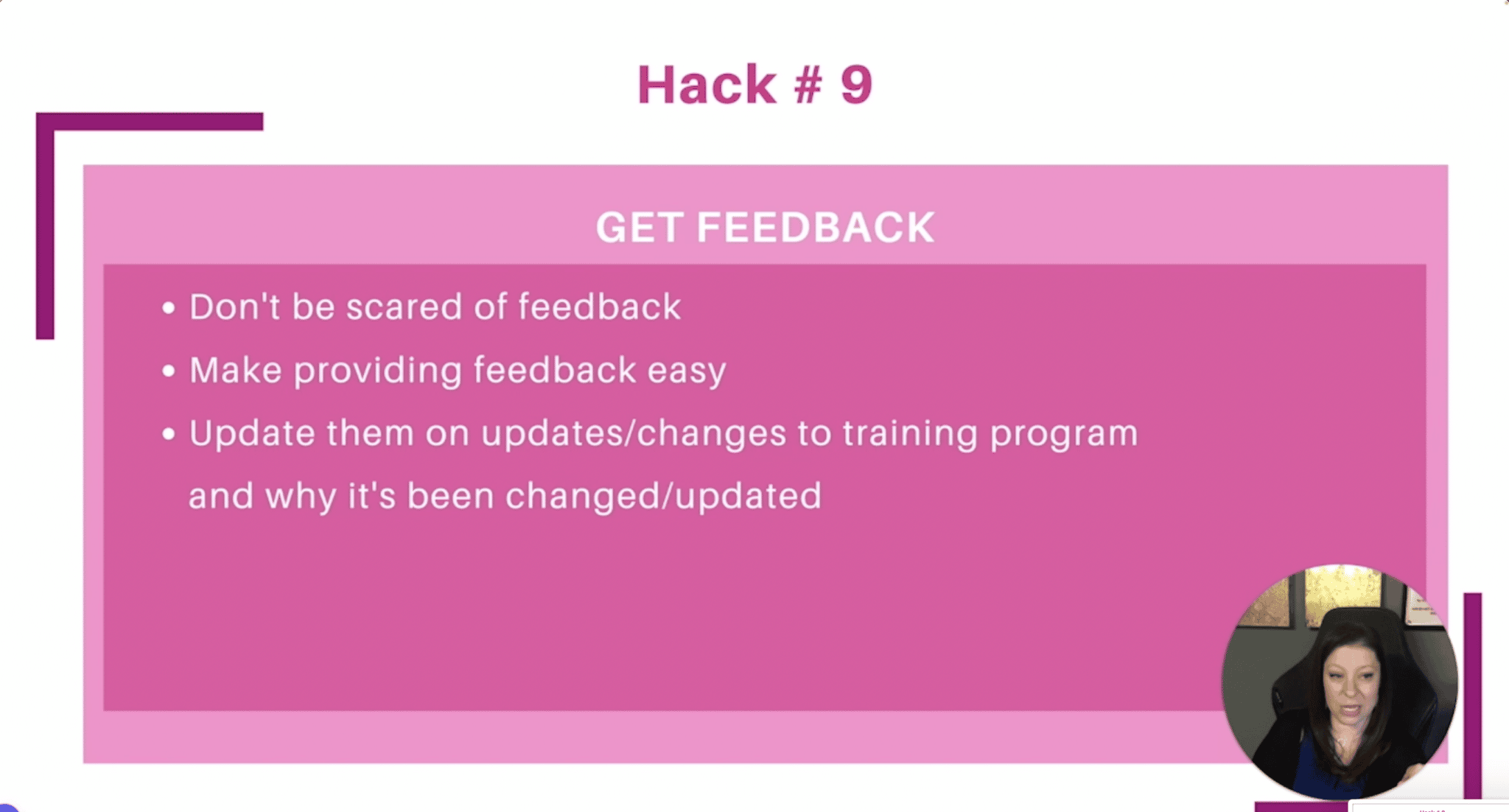 Hack # 9

GET FEEDBACK

• Don't be scared of feedback
• Make providing feedback easy
• Update them on updates/changes to training program and why it's been changed/updated